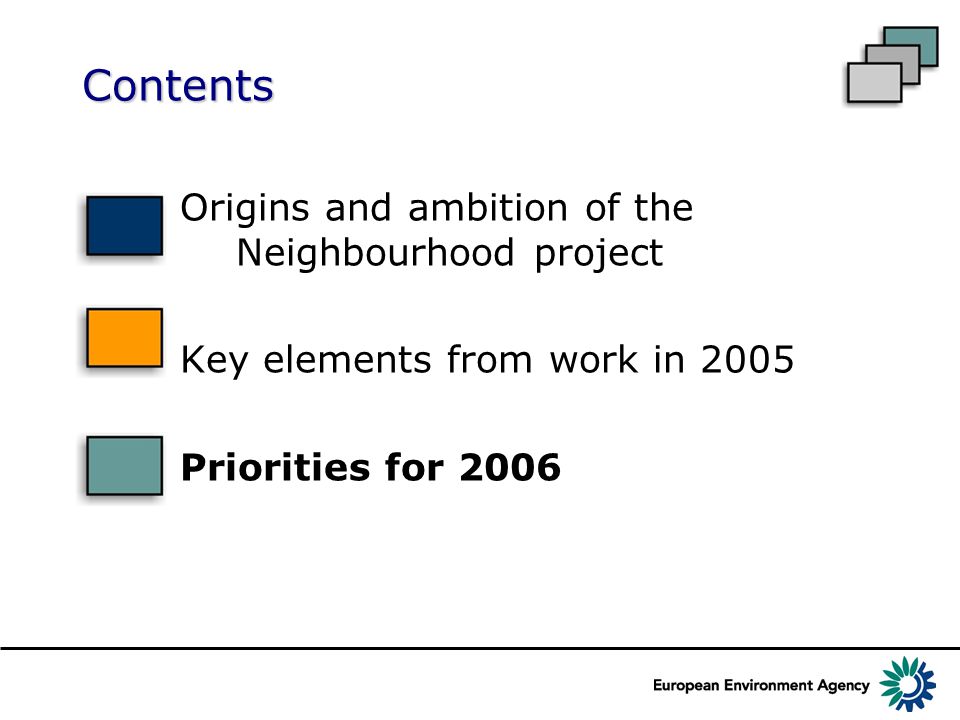 Contents

Origins and ambition of the Neighbourhood project

Key elements from work in 2005

Priorities for 2006

European Environment Agency